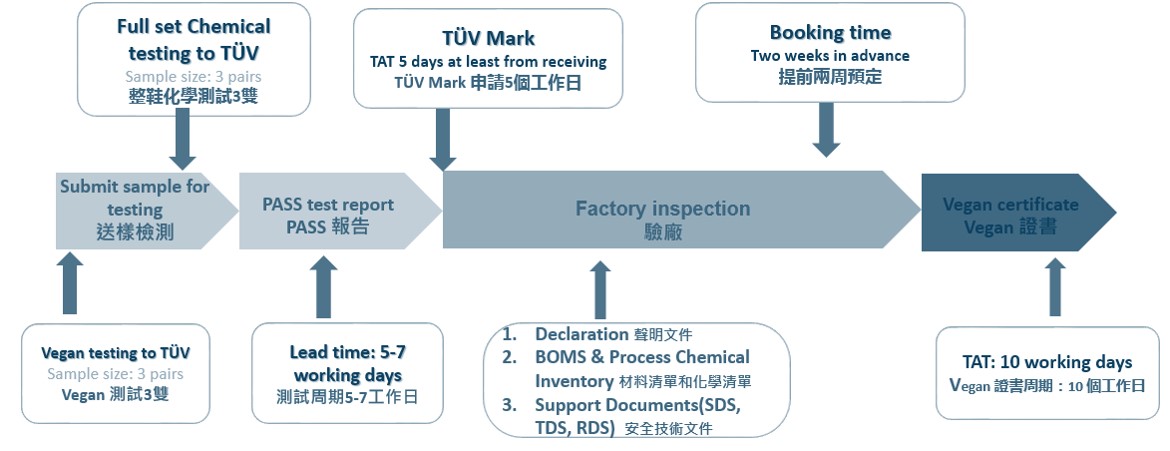 Full set Chemical testing to TÜV
Sample size: 3 pairs
整鞋化學測試3雙

TÜV Mark
TAT 5 days at least from receiving
TÜV Mark 申請5個工作日

Booking time
Two weeks in advance
提前兩周預定

Submit sample for testing
送樣檢測

PASS test report
PASS 報告

Factory inspection
驗廠

Vegan certificate
Vegan 證書

Vegan testing to TÜV
Sample size: 3 pairs
Vegan 測試3雙

Lead time: 5-7 working days
測試周期5-7工作日

1. Declaration 聲明文件
2. BOMS & Process Chemical Inventory 材料清單和化學清單
3. Support Documents(SDS, TDS, RDS) 安全技術文件

TAT: 10 working days
Vegan 證書周期：10 個工作日